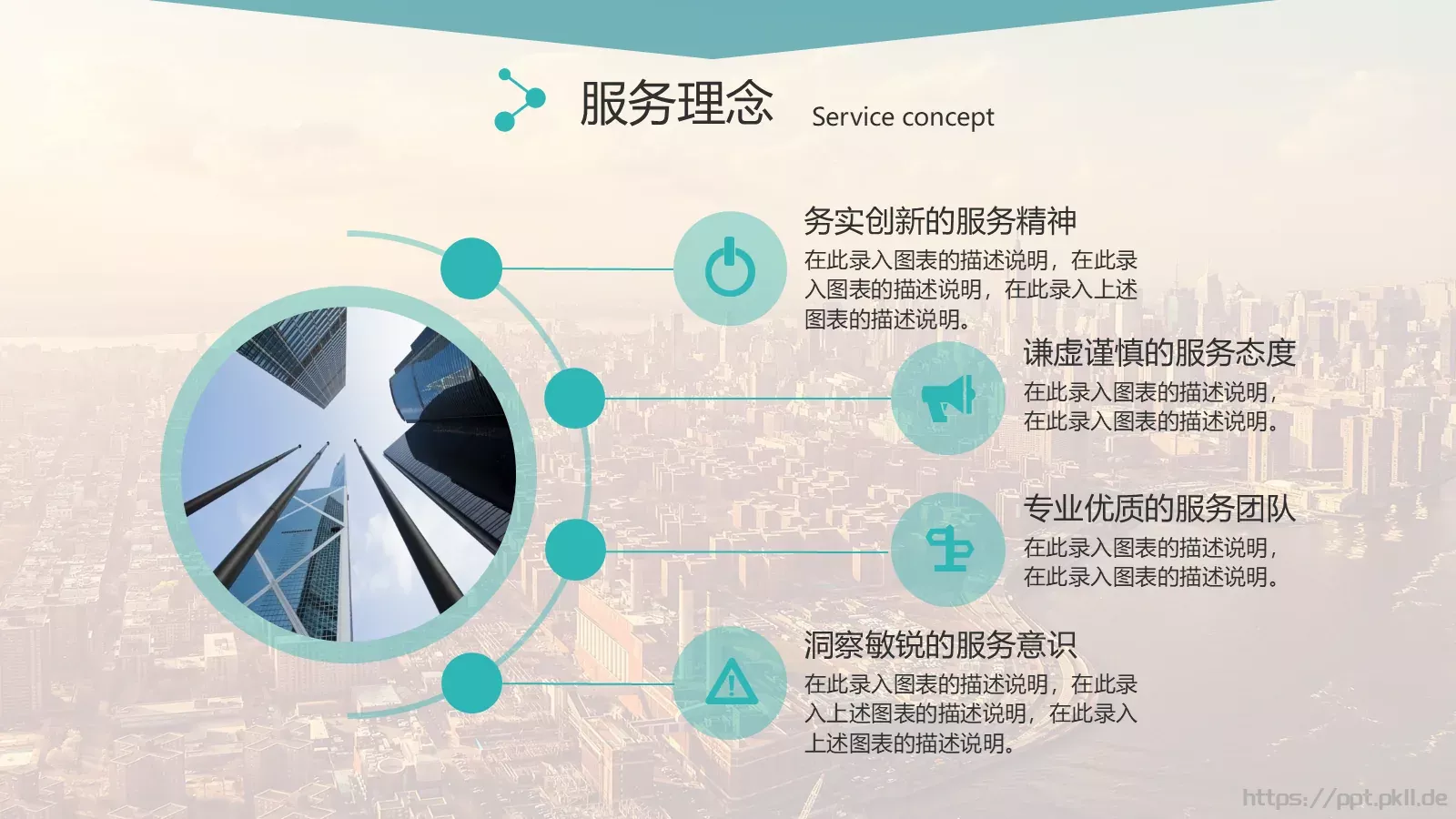 服务理念 Service concept

务实创新的服务精神

在此录入图表的描述说明，在此录入图表的描述说明，在此录入上述图表的描述说明。

谦虚谨慎的服务态度

在此录入图表的描述说明，在此录入图表的描述说明。

专业优质的服务团队

在此录入图表的描述说明，在此录入图表的描述说明。

洞察敏锐的服务意识

在此录入图表的描述说明，在此录入上述图表的描述说明，在此录入上述图表的描述说明。

https://ppt.pkll.de